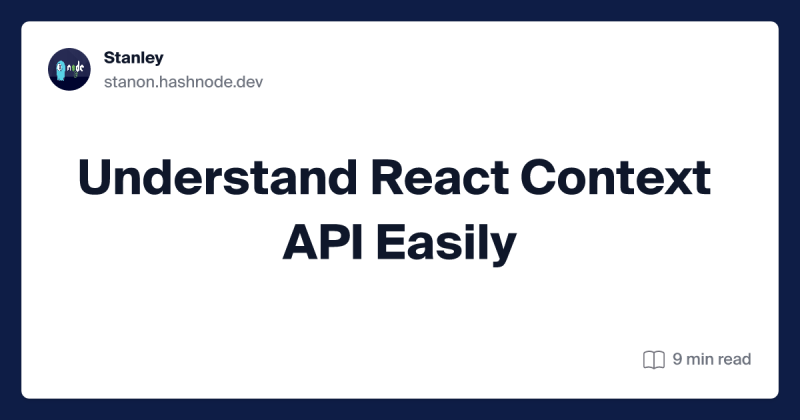 node

Stanley
stanon.hashnode.dev

Understand React Context API Easily

9 min read